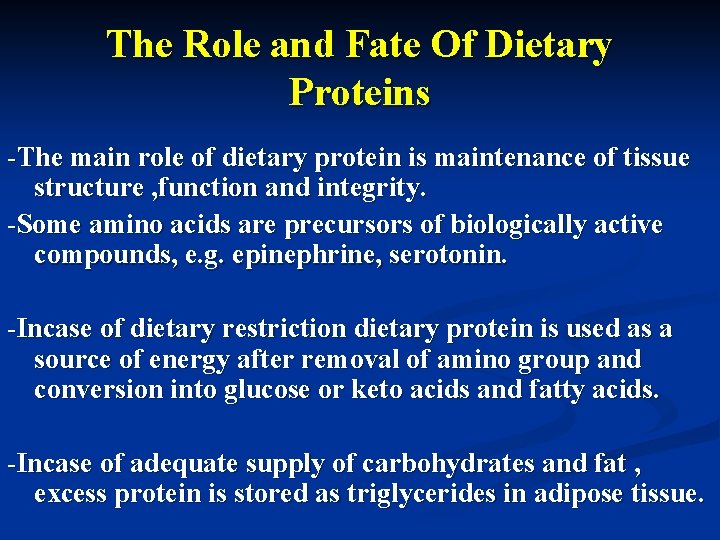 The Role and Fate Of Dietary Proteins

-The main role of dietary protein is maintenance of tissue structure ,function and integrity.

-Some amino acids are precursors of biologically active compounds, e.g. epinephrine, serotonin.

-Incase of dietary restriction dietary protein is used as a source of energy after removal of amino group and conversion into glucose or keto acids and fatty acids.

-Incase of adequate supply of carbohydrates and fat , excess protein is stored as triglycerides in adipose tissue.